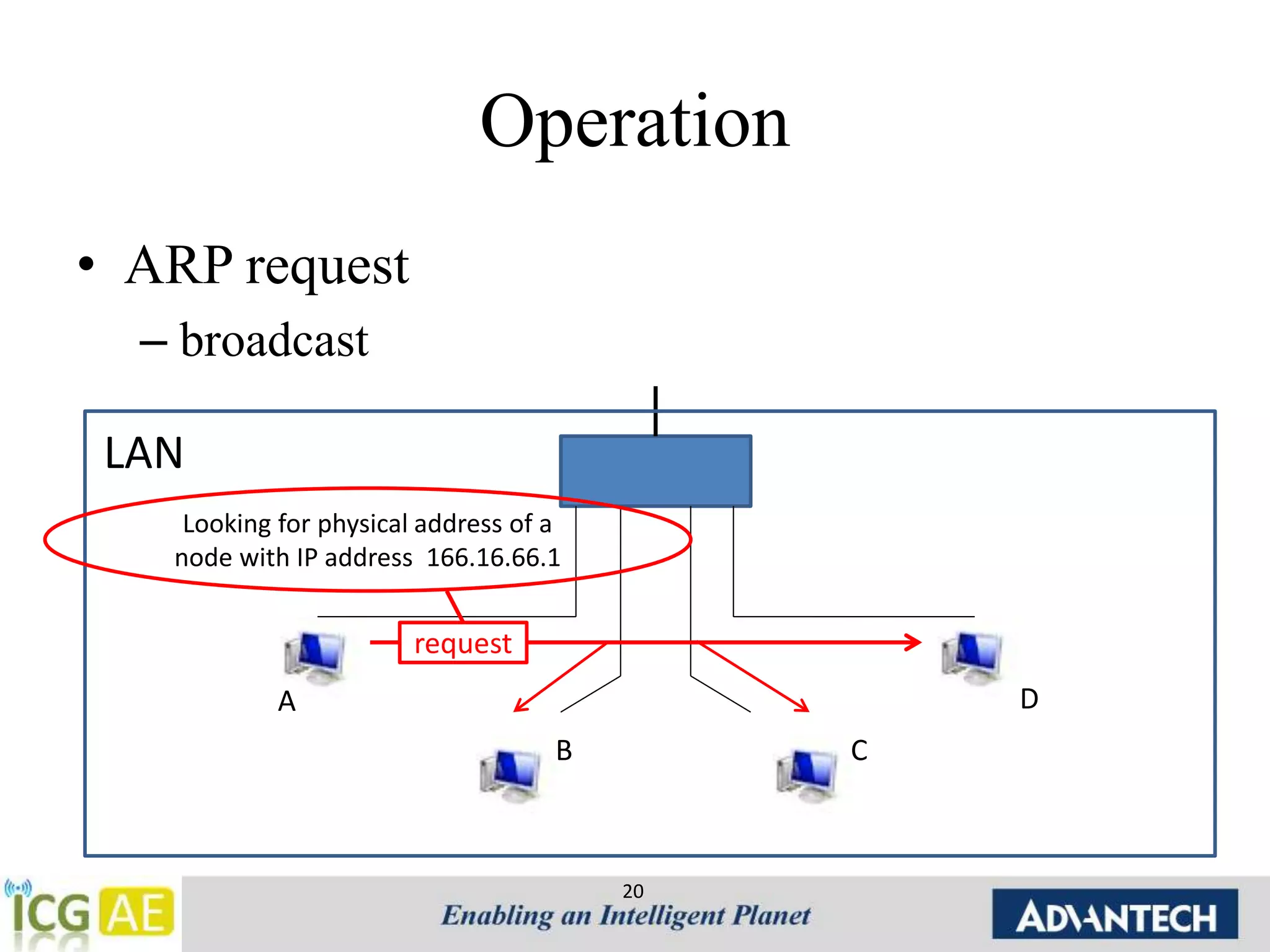 Operation

• ARP request
– broadcast

LAN

Looking for physical address of a node with IP address 166.16.66.1

request

A

B

C

D

ICG AE

20

Enabling an Intelligent Planet

ADVANTECH